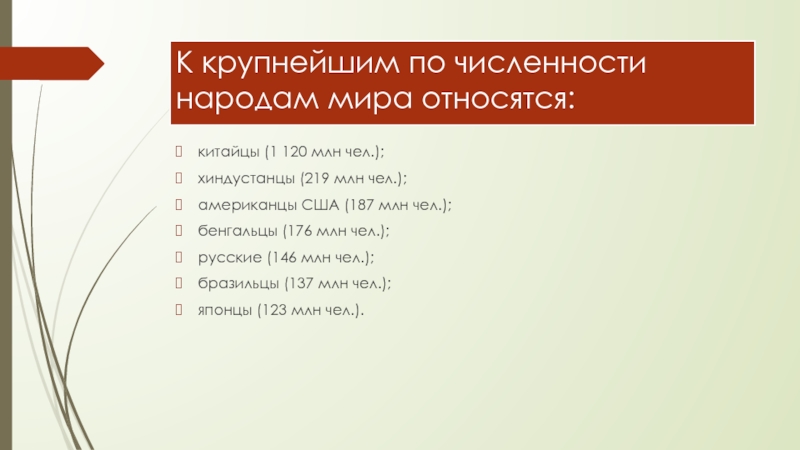 К крупнейшим по численности народам мира относятся:

китайцы (1 120 млн чел.);
хиндустанцы (219 млн чел.);
американцы США (187 млн чел.);
бенгальцы (176 млн чел.);
русские (146 млн чел.);
бразильцы (137 млн чел.);
японцы (123 млн чел.).